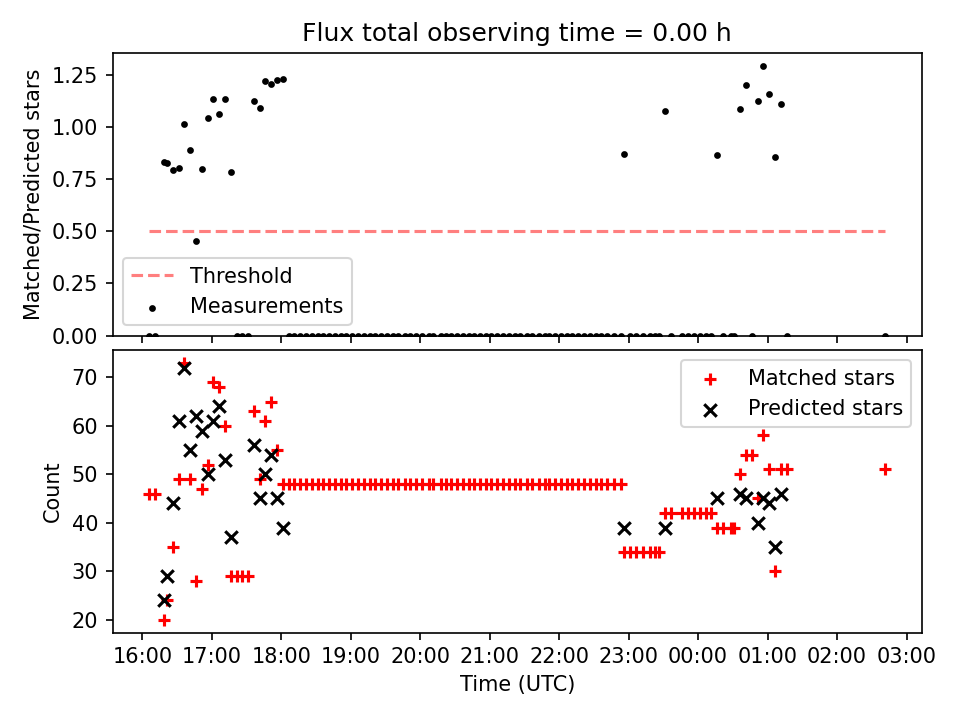 Flux total observing time = 0.00 h

Matched/Predicted stars

1.25
1.00
0.75
0.50
0.25
0.00

Threshold
Measurements

Count

70
60
50
40
30
20

Matched stars
Predicted stars

16:00 17:00 18:00 19:00 20:00 21:00 22:00 23:00 00:00 01:00 02:00 03:00

Time (UTC)